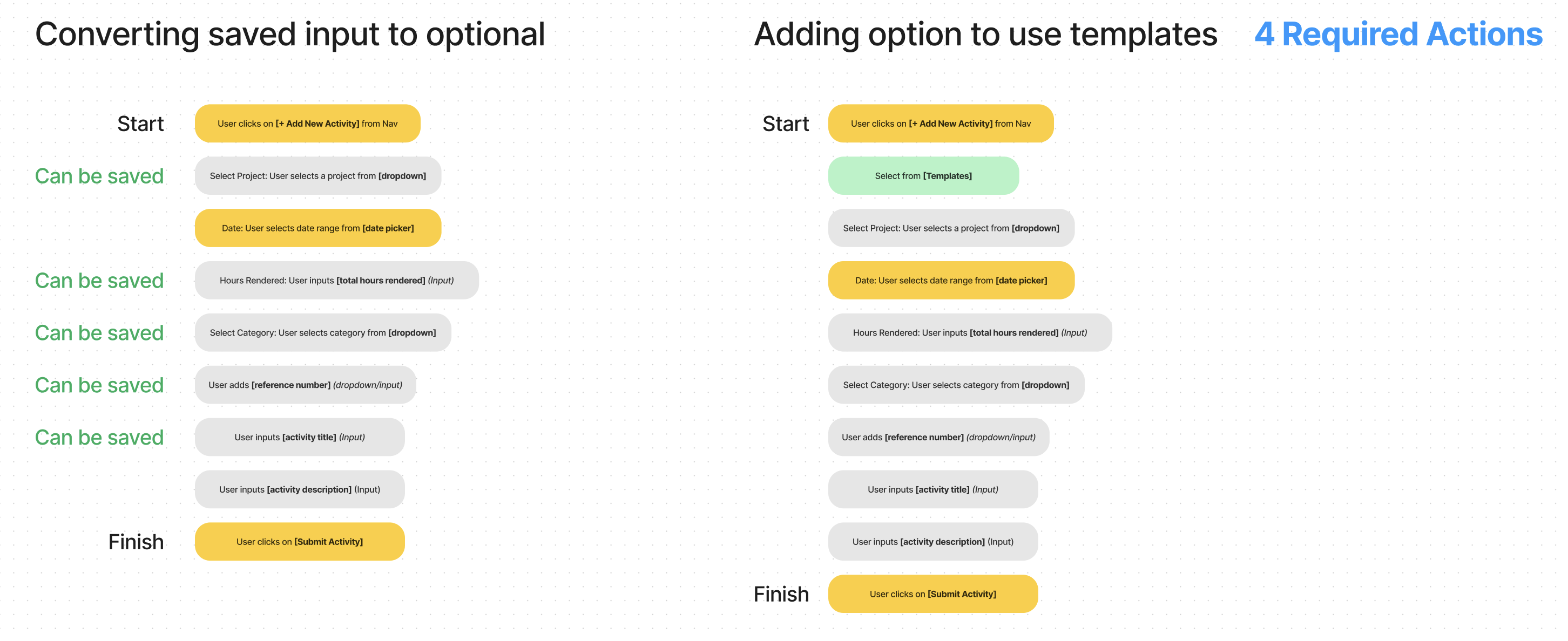 Converting saved input to optional

Start
User clicks on [+ Add New Activity] from Nav

Can be saved
Select Project: User selects a project from [dropdown]

Date: User selects date range from [date picker]

Can be saved
Hours Rendered: User inputs [total hours rendered] (Input)

Can be saved
Select Category: User selects category from [dropdown]

Can be saved
User adds [reference number] (dropdown/input)

Can be saved
User inputs [activity title] (Input)

User inputs [activity description] (Input)

Finish
User clicks on [Submit Activity]

Adding option to use templates

4 Required Actions

Start
User clicks on [+ Add New Activity] from Nav

Select from [Templates]

Select Project: User selects a project from [dropdown]

Date: User selects date range from [date picker]

Hours Rendered: User inputs [total hours rendered] (Input)

Select Category: User selects category from [dropdown]

User adds [reference number] (dropdown/input)

User inputs [activity title] (Input)

User inputs [activity description] (Input)

Finish
User clicks on [Submit Activity]